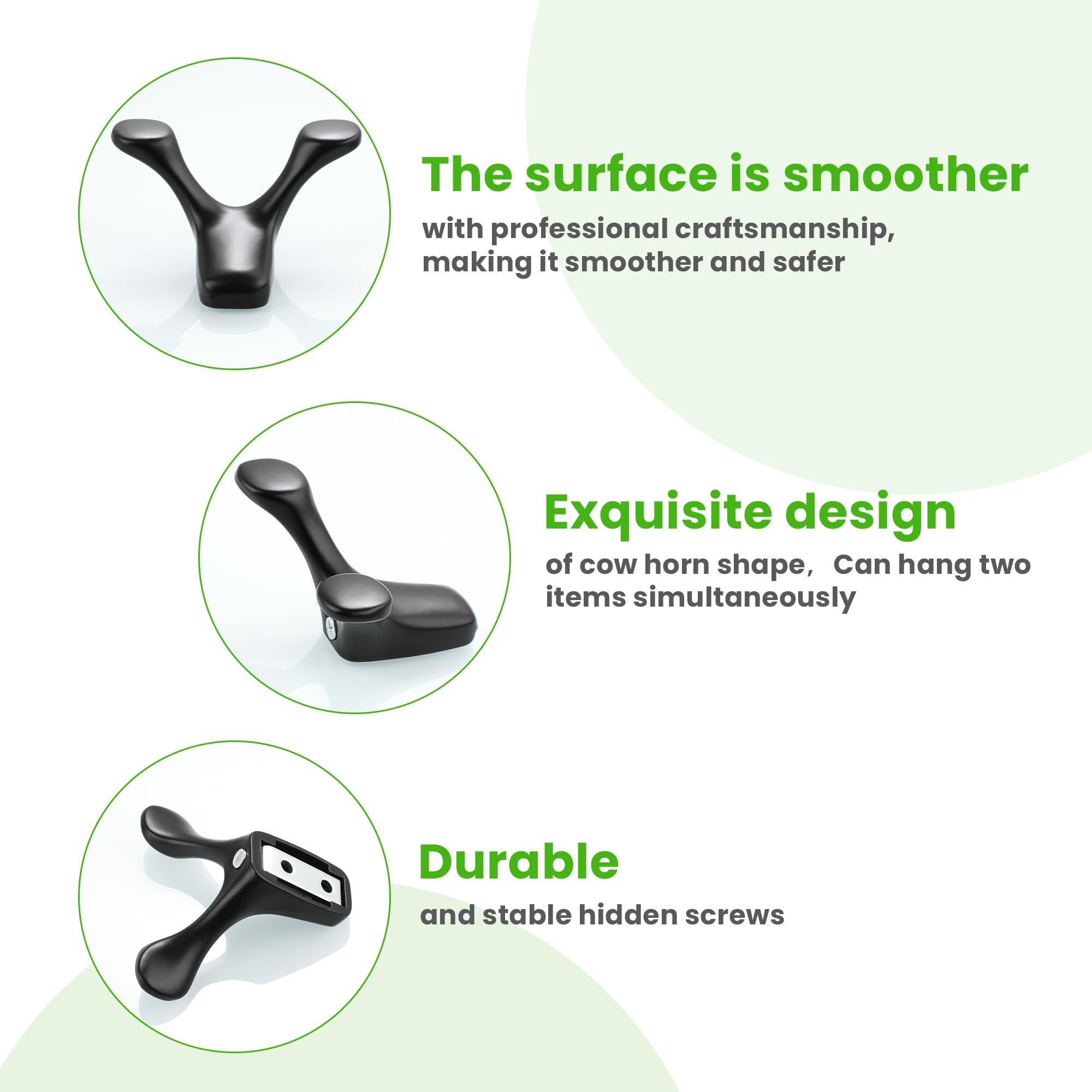 The surface is smoother

with professional craftsmanship, making it smoother and safer

Exquisite design

of cow horn shape，Can hang two items simultaneously

Durable

and stable hidden screws